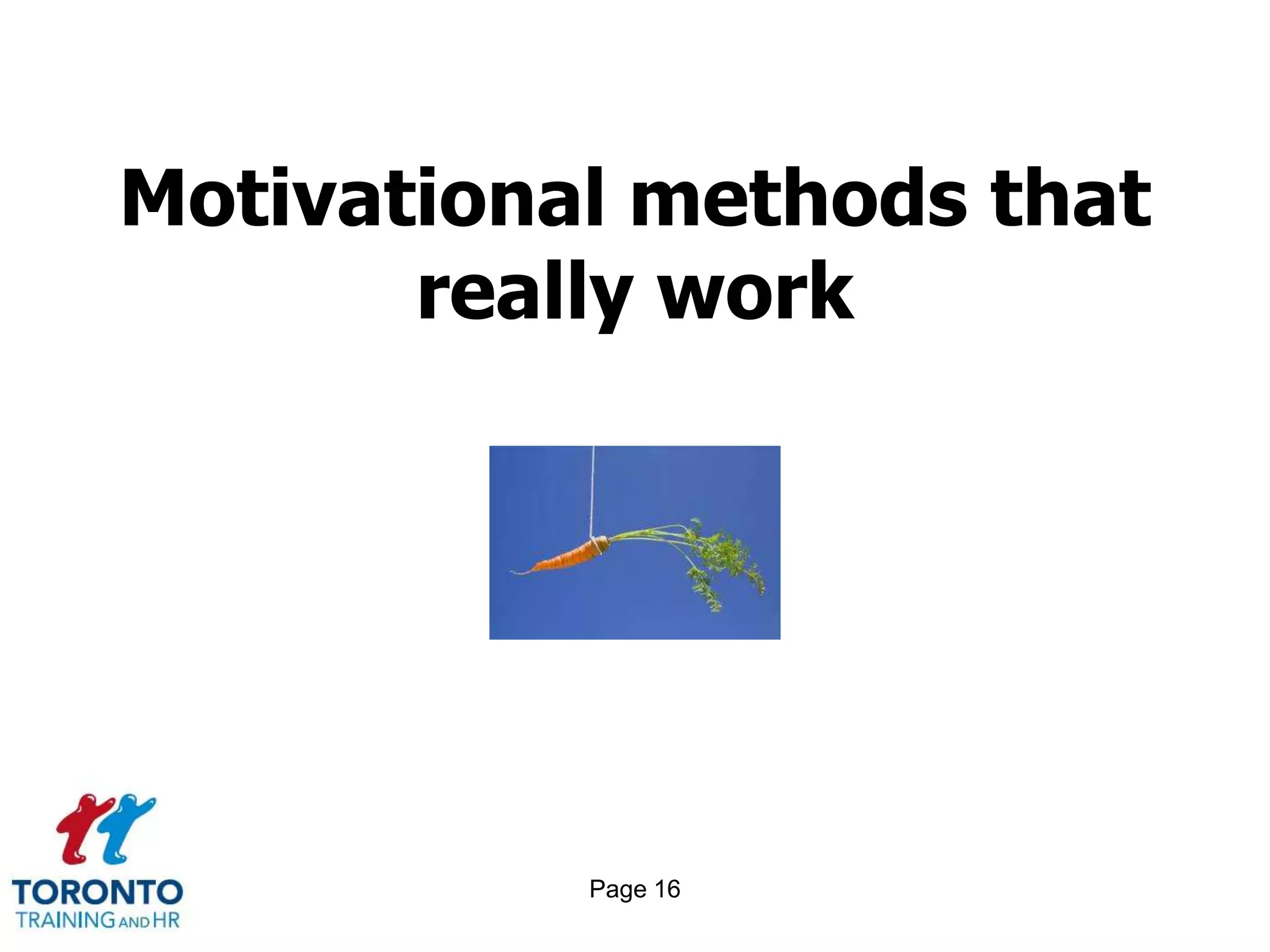 Motivational methods that really work

TORONTO
TRAINING AND HR

Page 16